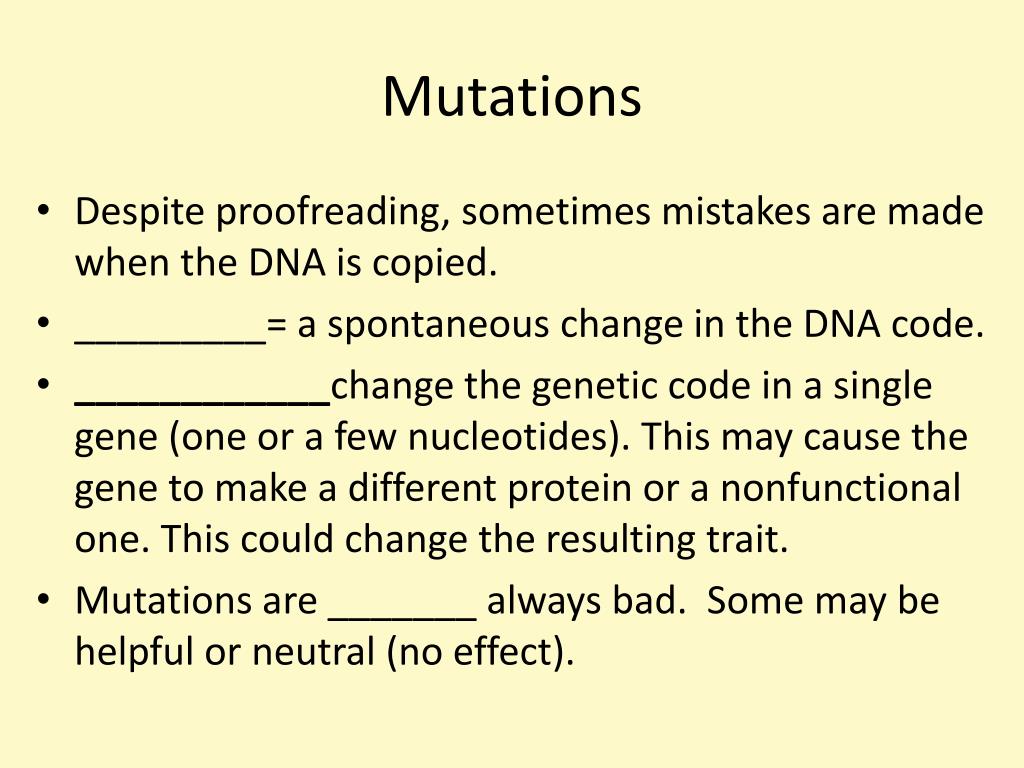 Mutations

• Despite proofreading, sometimes mistakes are made when the DNA is copied.
• _________= a spontaneous change in the DNA code.
• ____________change the genetic code in a single gene (one or a few nucleotides). This may cause the gene to make a different protein or a nonfunctional one. This could change the resulting trait.
• Mutations are _______ always bad. Some may be helpful or neutral (no effect).